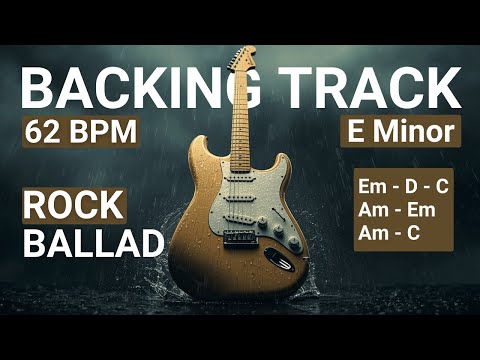 BACKING TRACK

62 BPM

E Minor

ROCK BALLAD

Em - D - C
Am - Em
Am - C